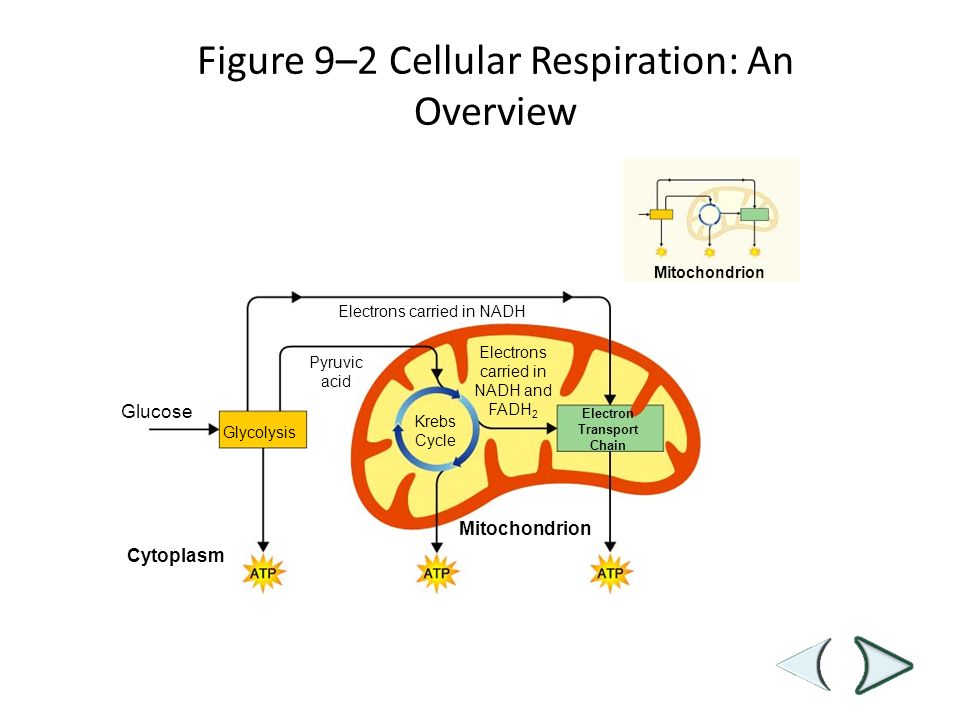 Figure 9–2 Cellular Respiration: An Overview

Mitochondrion

Electrons carried in NADH

Pyruvic acid

Electrons carried in NADH and $FADH_2$

Glucose

Glycolysis

Krebs Cycle

Electron Transport Chain

Mitochondrion

Cytoplasm

ATP

ATP

ATP